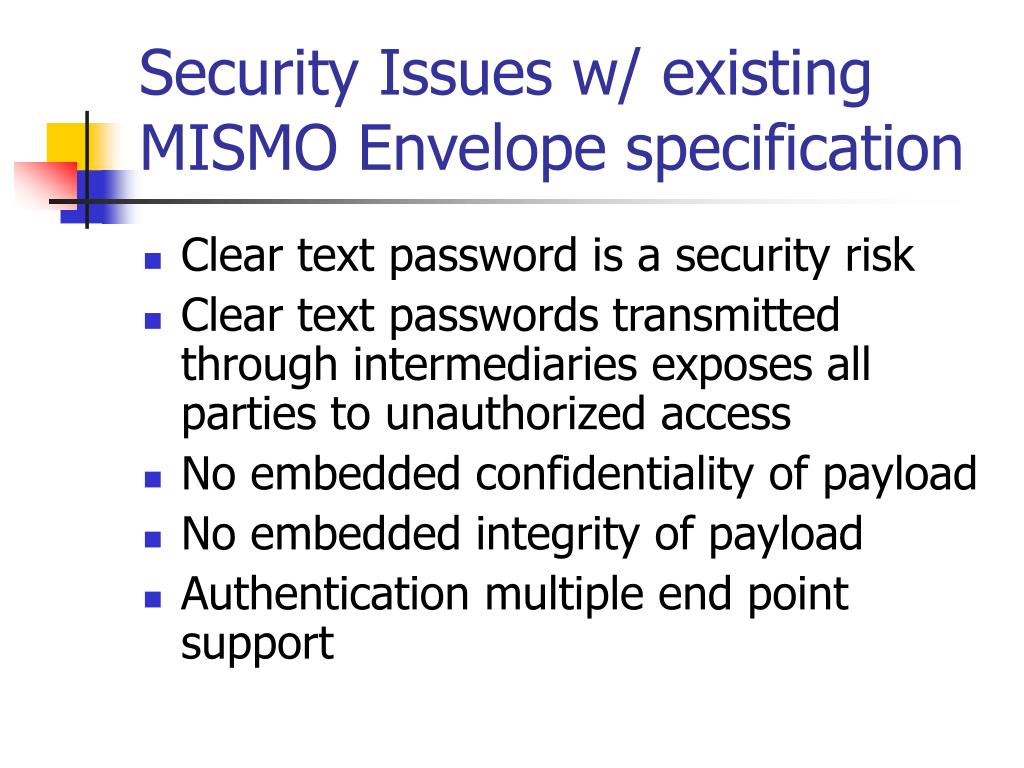 Security Issues w/ existing MISMO Envelope specification

- Clear text password is a security risk
- Clear text passwords transmitted through intermediaries exposes all parties to unauthorized access
- No embedded confidentiality of payload
- No embedded integrity of payload
- Authentication multiple end point support